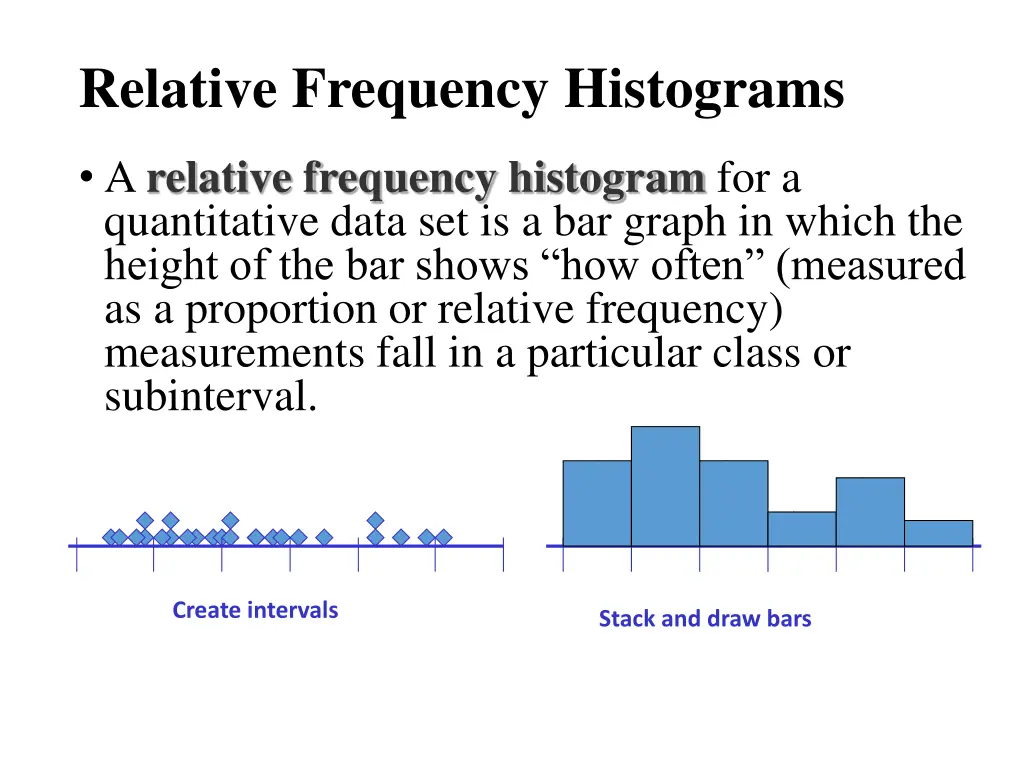 Relative Frequency Histograms

• A relative frequency histogram for a quantitative data set is a bar graph in which the height of the bar shows “how often” (measured as a proportion or relative frequency) measurements fall in a particular class or subinterval.

Create intervals

Stack and draw bars